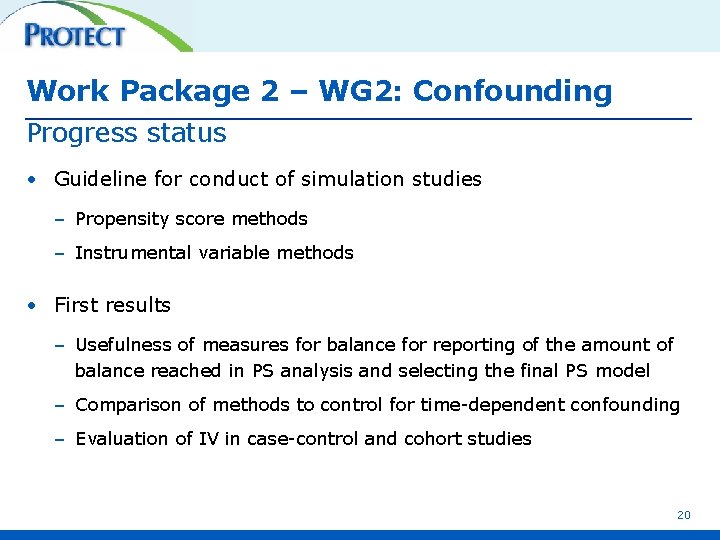 PROTECT

Work Package 2 – WG2: Confounding

Progress status

• Guideline for conduct of simulation studies

– Propensity score methods

– Instrumental variable methods

• First results

– Usefulness of measures for balance for reporting of the amount of balance reached in PS analysis and selecting the final PS model

– Comparison of methods to control for time-dependent confounding

– Evaluation of IV in case-control and cohort studies

20